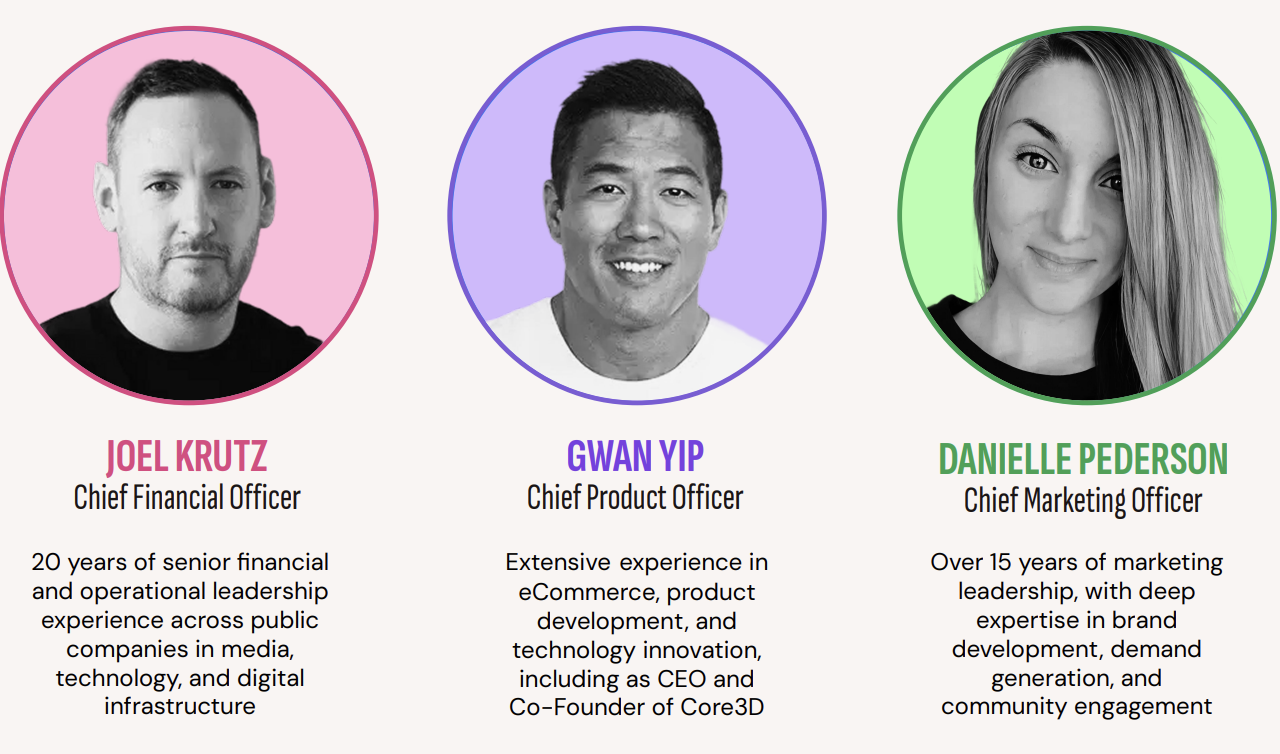 JOEL KRUTZ
Chief Financial Officer

20 years of senior financial and operational leadership experience across public companies in media, technology, and digital infrastructure

GWAN YIP
Chief Product Officer

Extensive experience in eCommerce, product development, and technology innovation, including as CEO and Co-Founder of Core3D

DANIELLE PEDERSON
Chief Marketing Officer

Over 15 years of marketing leadership, with deep expertise in brand development, demand generation, and community engagement